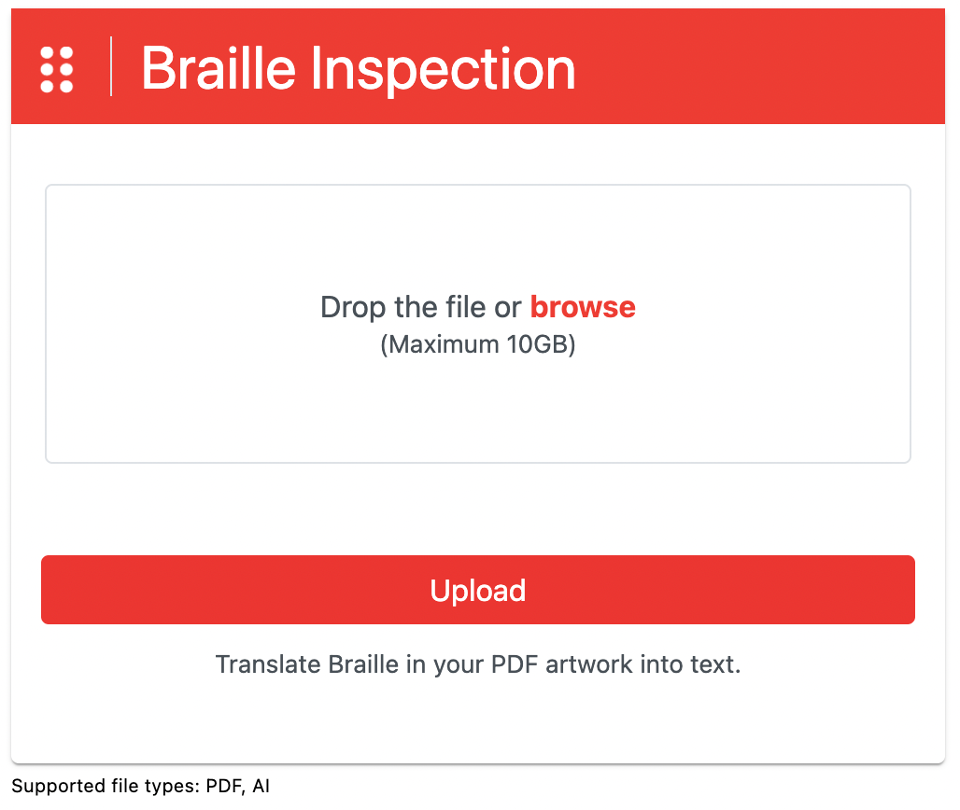 Braille Inspection

Drop the file or browse
(Maximum 10GB)

Upload

Translate Braille in your PDF artwork into text.

Supported file types: PDF, AI